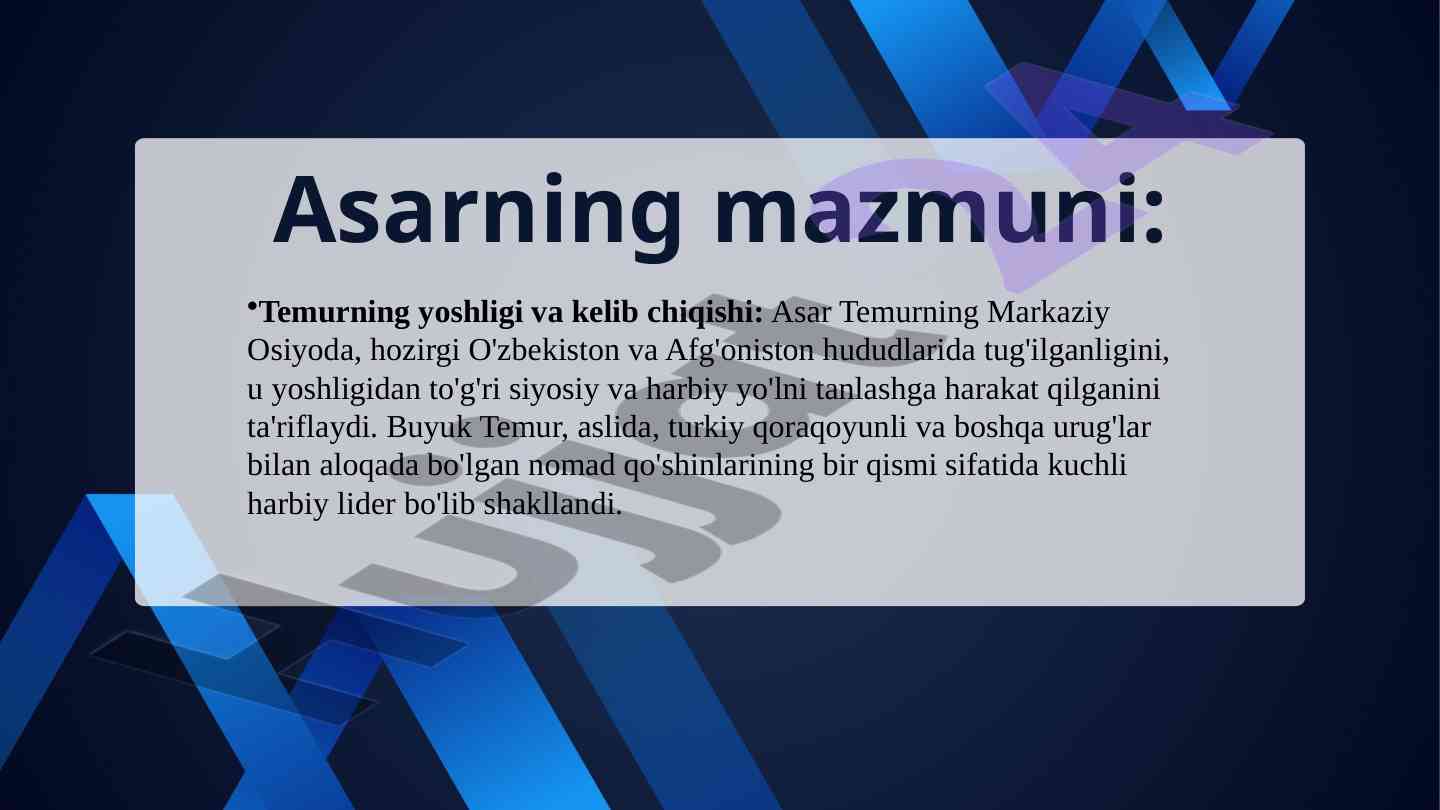 Asarning mazmuni:

•**Temurning yoshligi va kelib chiqishi:** Asar Temurning Markaziy Osiyoda, hozirgi O'zbekiston va Afg'oniston hududlarida tug'ilganligini, u yoshligidan to'g'ri siyosiy va harbiy yo'lni tanlashga harakat qilganini ta'riflaydi. Buyuk Temur, aslida, turkiy qoraqoyunli va boshqa urug'lar bilan aloqada bo'lgan nomad qo'shinlarining bir qismi sifatida kuchli harbiy lider bo'lib shakllandi.